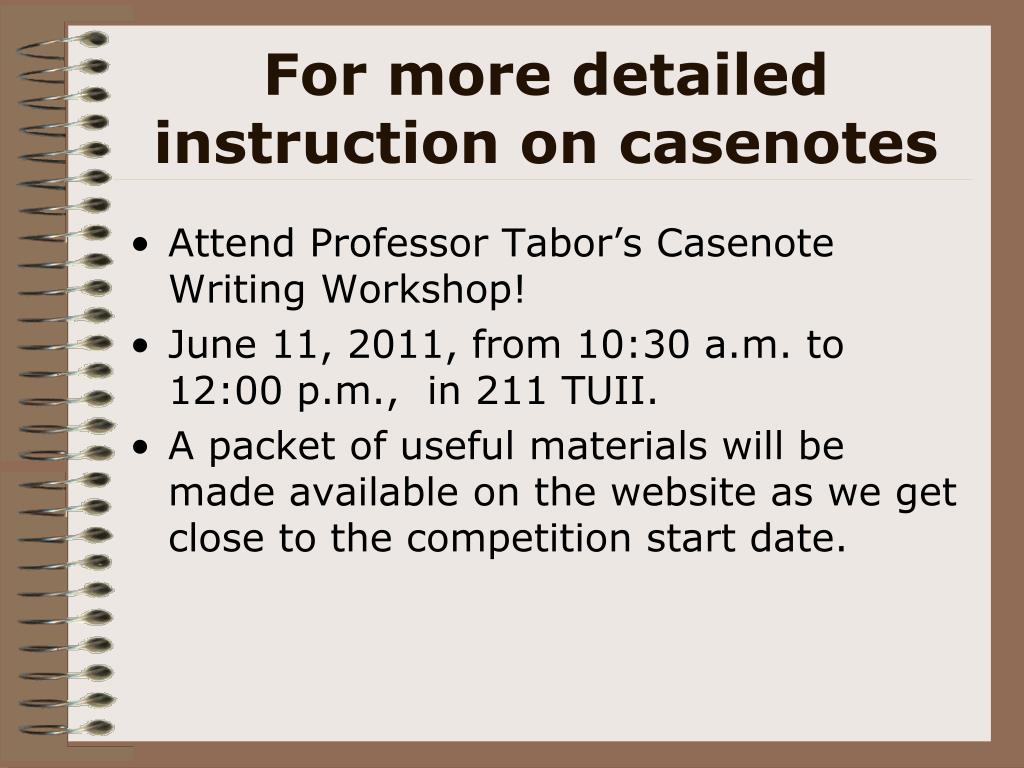 For more detailed instruction on casenotes

• Attend Professor Tabor’s Casenote Writing Workshop!
• June 11, 2011, from 10:30 a.m. to 12:00 p.m., in 211 TUII.
• A packet of useful materials will be made available on the website as we get close to the competition start date.